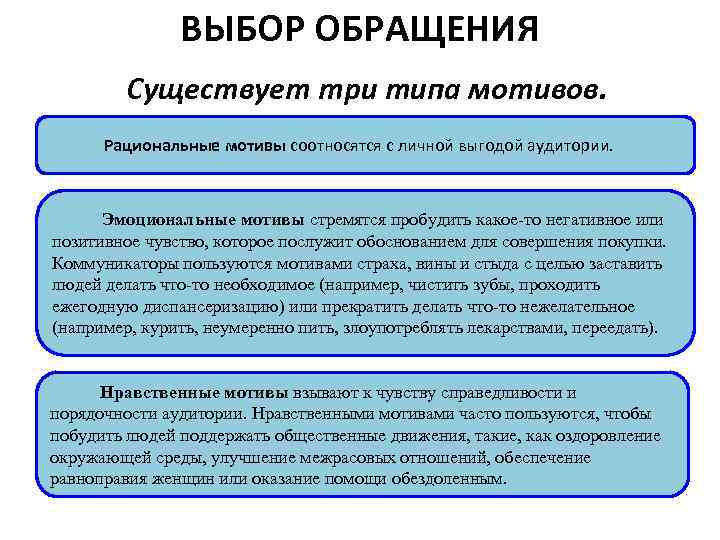 ВЫБОР ОБРАЩЕНИЯ

Существует три типа мотивов.

Рациональные мотивы соотносятся с личной выгодой аудитории.

Эмоциональные мотивы стремятся пробудить какое-то негативное или позитивное чувство, которое послужит обоснованием для совершения покупки. Коммуникаторы пользуются мотивами страха, вины и стыда с целью заставить людей делать что-то необходимое (например, чистить зубы, проходить ежегодную диспансеризацию) или прекратить делать что-то нежелательное (например, курить, неумеренно пить, злоупотреблять лекарствами, переедать).

Нравственные мотивы взывают к чувству справедливости и порядочности аудитории. Нравственными мотивами часто пользуются, чтобы побудить людей поддержать общественные движения, такие, как оздоровление окружающей среды, улучшение межрасовых отношений, обеспечение равноправия женщин или оказание помощи обездоленным.